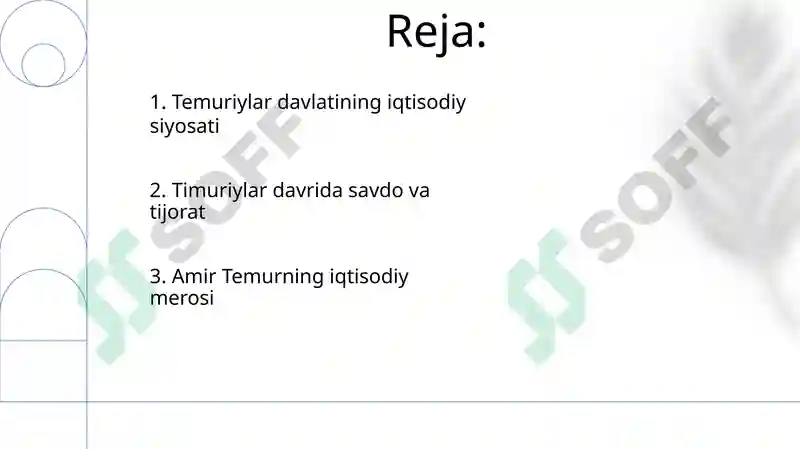 Reja:

1. Temuriylar davlatining iqtisodiy siyosati

2. Timuriylar davrida savdo va tijorat

3. Amir Temurning iqtisodiy merosi

SOFF

SOFF